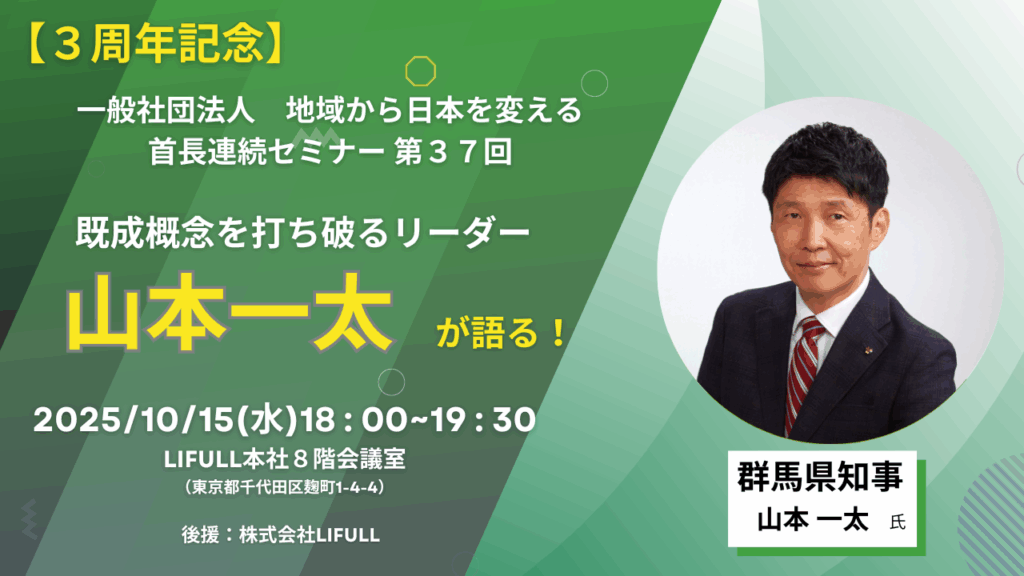 【３周年記念】

一般社団法人　地域から日本を変える
首長連続セミナー 第３７回

既成概念を打ち破るリーダー

山本一太 が語る！

2025/10/15(水)18：00~19：30
LIFULL本社８階会議室
（東京都千代田区麹町1-4-4）

後援：株式会社LIFULL

群馬県知事
山本 一太 氏